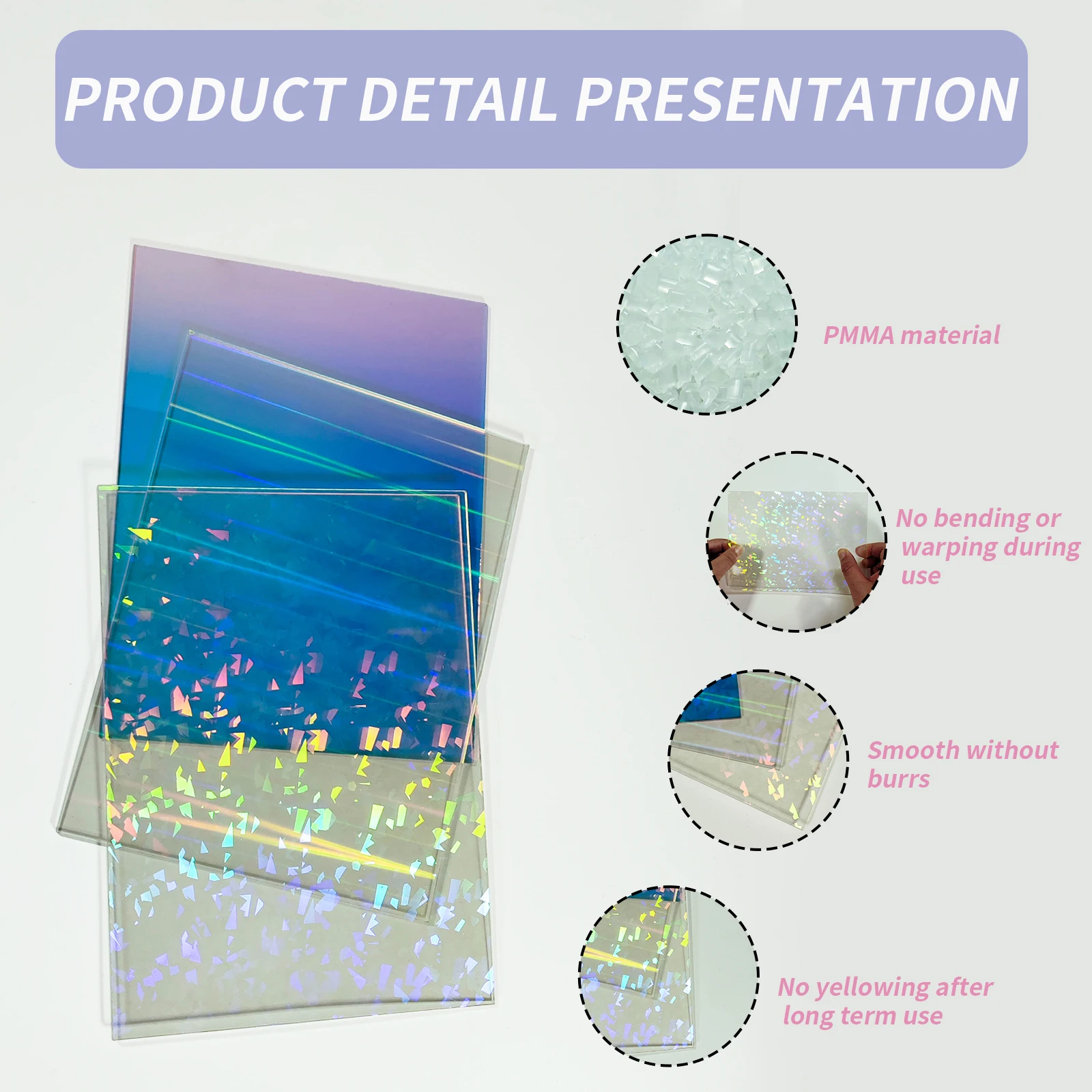 PRODUCT DETAIL PRESENTATION

PMMA material

No bending or warping during use

Smooth without burrs

No yellowing after long term use